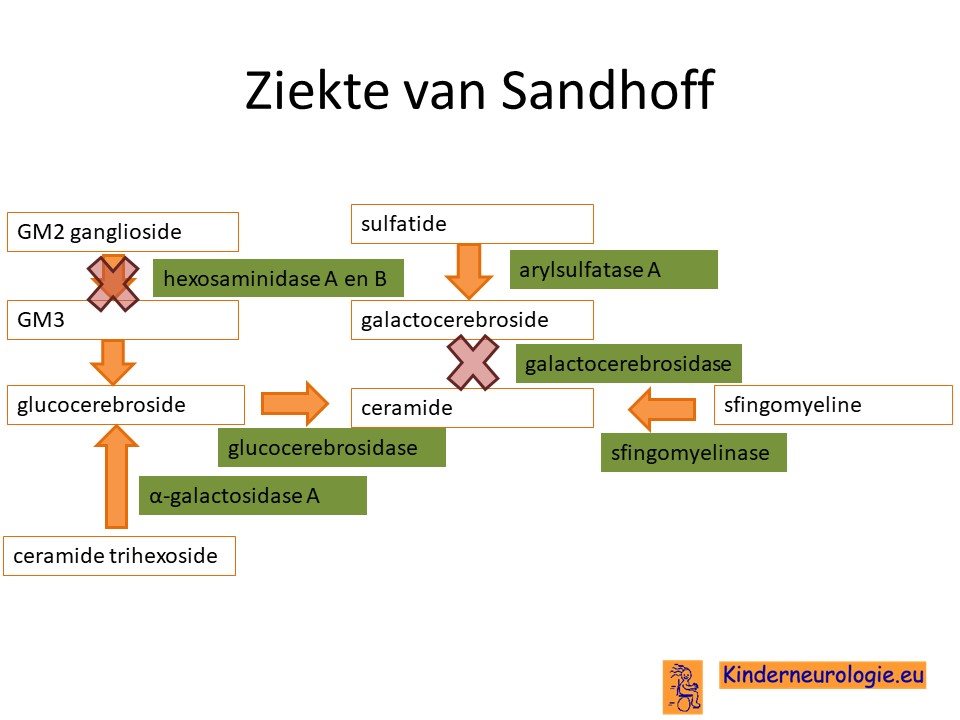 Ziekte van Sandhoff

GM2 ganglioside

hexosaminidase A en B

GM3

glucocerebroside

glucocerebrosidase

α-galactosidase A

ceramide trihexoside

sulfatide

arylsulfatase A

galactocerebroside

galactocerebrosidase

ceramide

sfingomyeline

sfingomyelinase

Kinderneurologie.eu